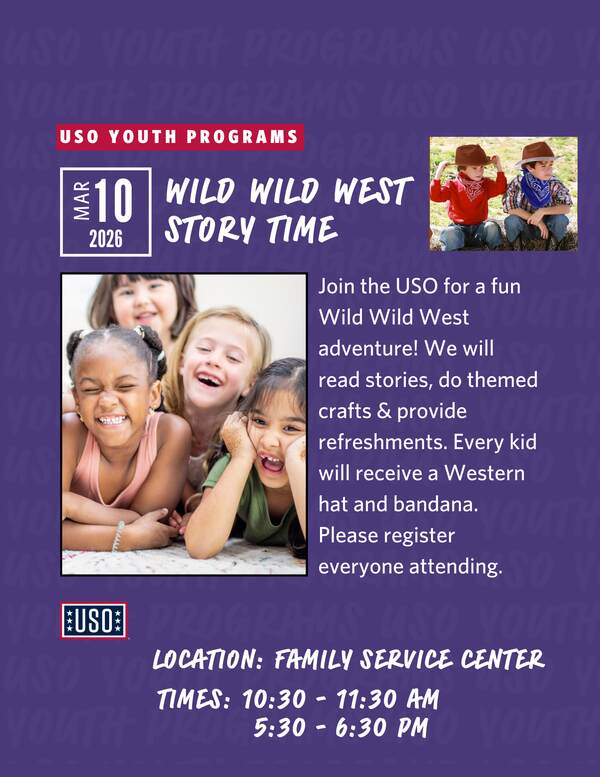 USO YOUTH PROGRAMS

MAR 10 2026

WILD WILD WEST STORY TIME

Join the USO for a fun Wild Wild West adventure! We will read stories, do themed crafts & provide refreshments. Every kid will receive a Western hat and bandana. Please register everyone attending.

USO

LOCATION: FAMILY SERVICE CENTER

TIMES: 10:30 - 11:30 AM
5:30 - 6:30 PM